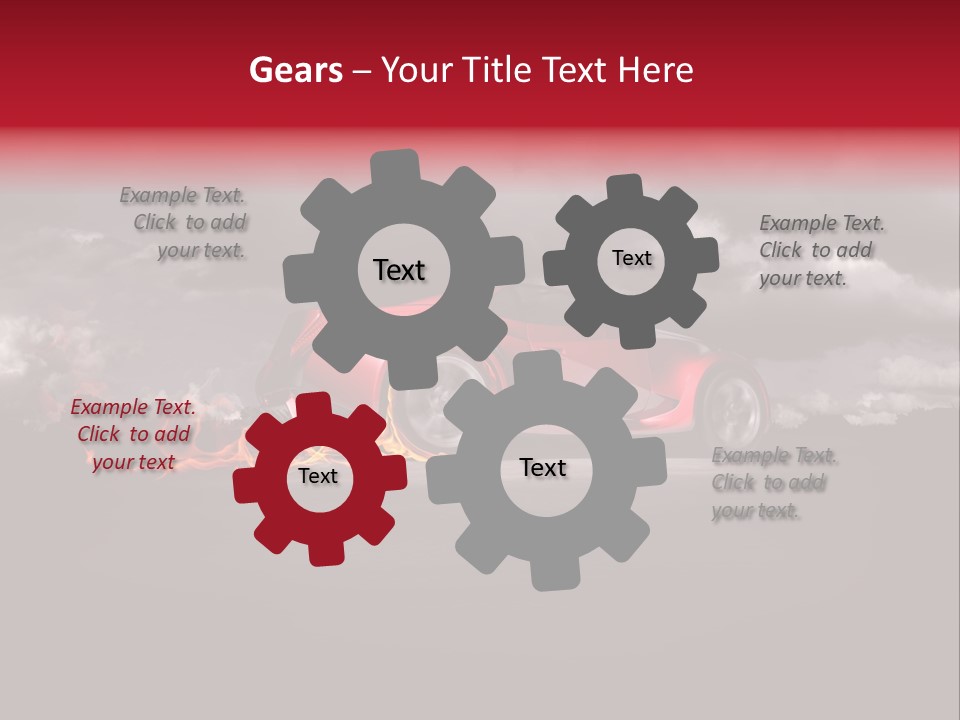 Gears – Your Title Text Here

Example Text. Click to add your text.

Text

Text

Example Text. Click to add your text.

Example Text. Click to add your text

Text

Text

Example Text. Click to add your text.